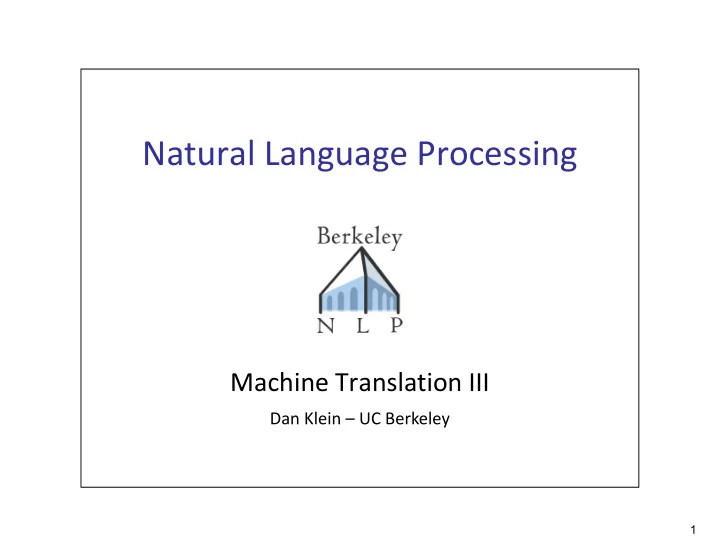 Natural Language Processing

Berkeley

N L P

Machine Translation III

Dan Klein – UC Berkeley

1